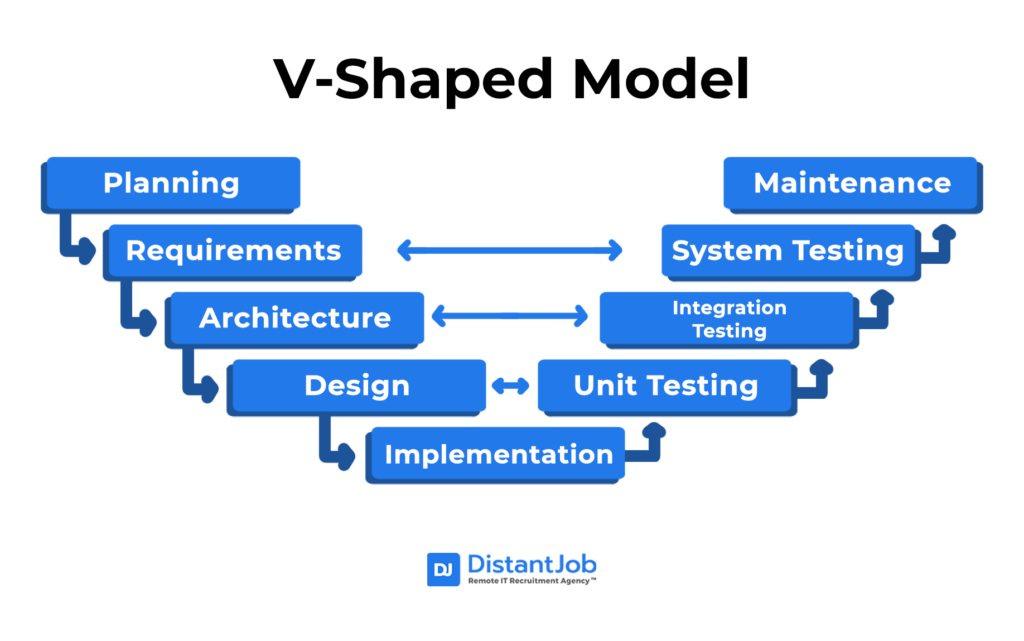 V-Shaped Model

Planning

Requirements

Architecture

Design

Implementation

Unit Testing

Integration Testing

System Testing

Maintenance

DJ DistantJob
Remote IT Recruitment Agency™